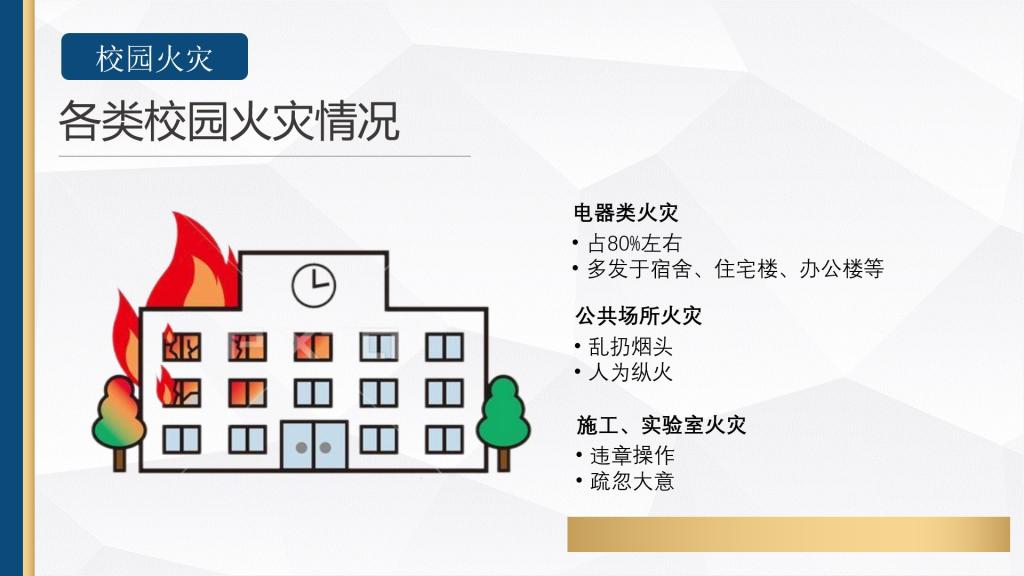 校园火灾

各类校园火灾情况

电器类火灾
• 占80%左右
• 多发于宿舍、住宅楼、办公楼等

公共场所火灾
• 乱扔烟头
• 人为纵火

施工、实验室火灾
• 违章操作
• 疏忽大意